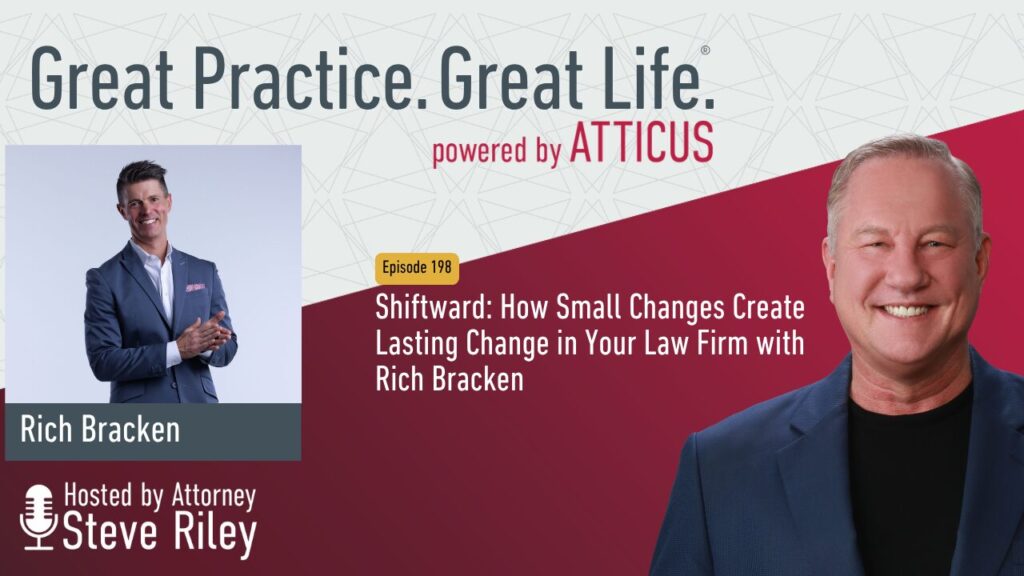 Great Practice. Great Life.®
powered by ATTICUS

Rich Bracken

Episode 198

Shiftward: How Small Changes Create Lasting Change in Your Law Firm with Rich Bracken

Hosted by Attorney
Steve Riley